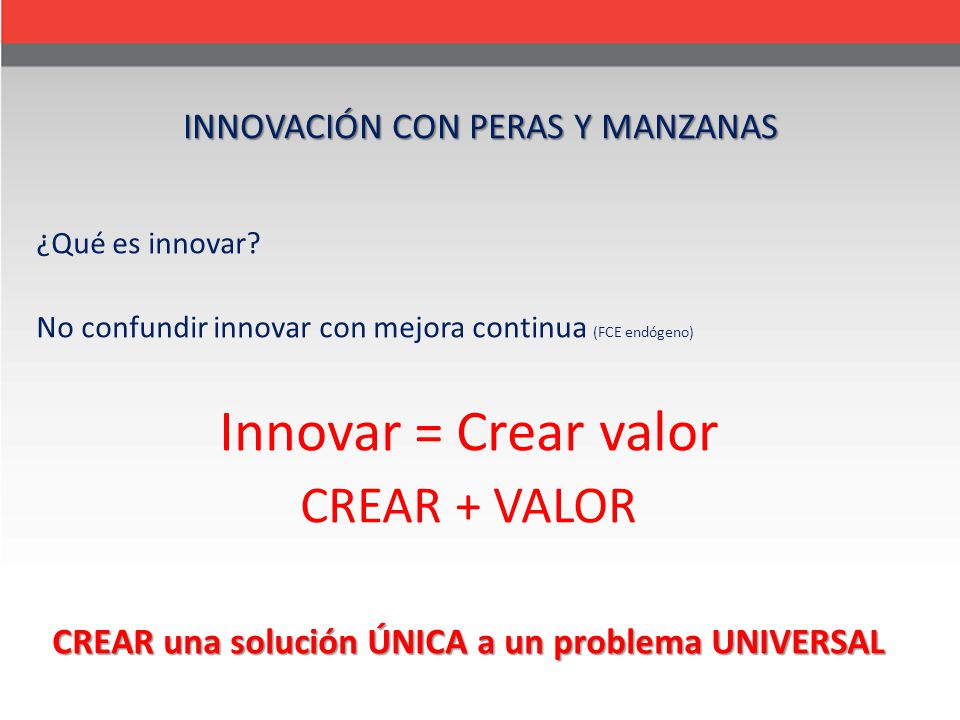 INNOVACIÓN CON PERAS Y MANZANAS

¿Qué es innovar?

No confundir innovar con mejora continua (FCE endógeno)

Innovar = Crear valor

CREAR + VALOR

CREAR una solución ÚNICA a un problema UNIVERSAL